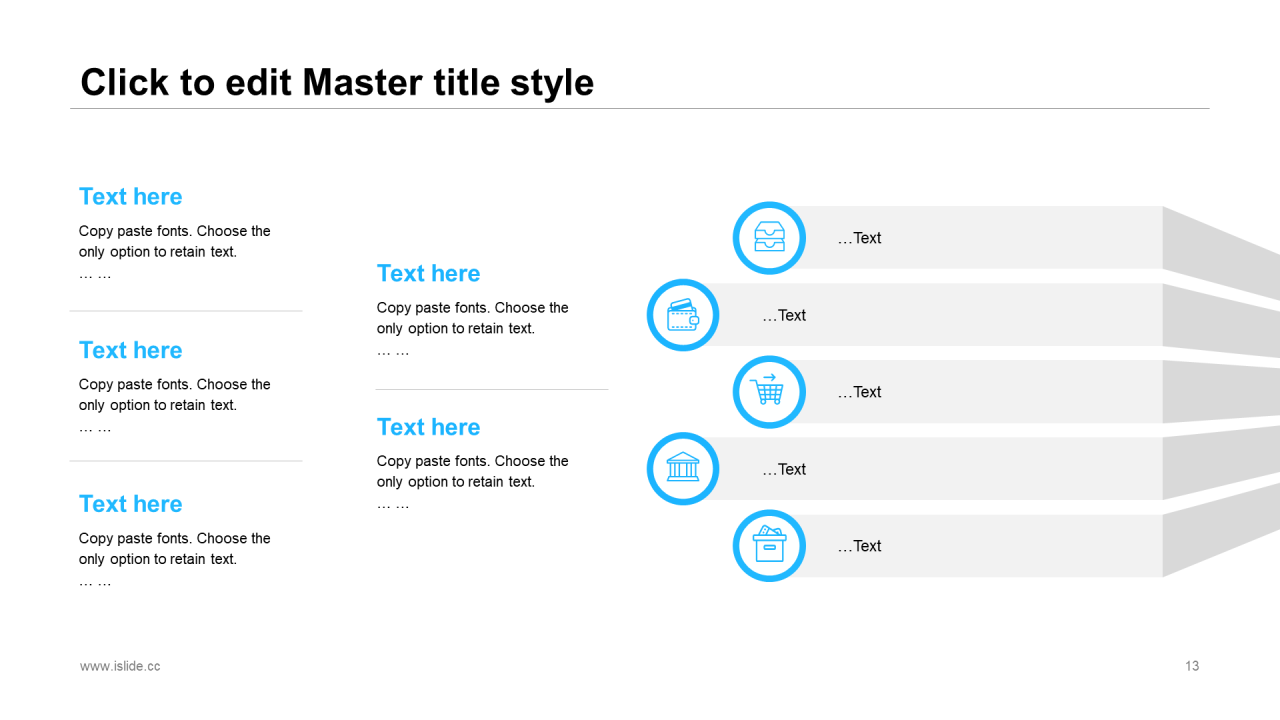 Click to edit Master title style

Text here
Copy paste fonts. Choose the only option to retain text.
… …

Text here
Copy paste fonts. Choose the only option to retain text.
… …

Text here
Copy paste fonts. Choose the only option to retain text.
… …

Text here
Copy paste fonts. Choose the only option to retain text.
… …

Text here
Copy paste fonts. Choose the only option to retain text.
… …

…Text

…Text

…Text

…Text

…Text

www.islide.cc

13